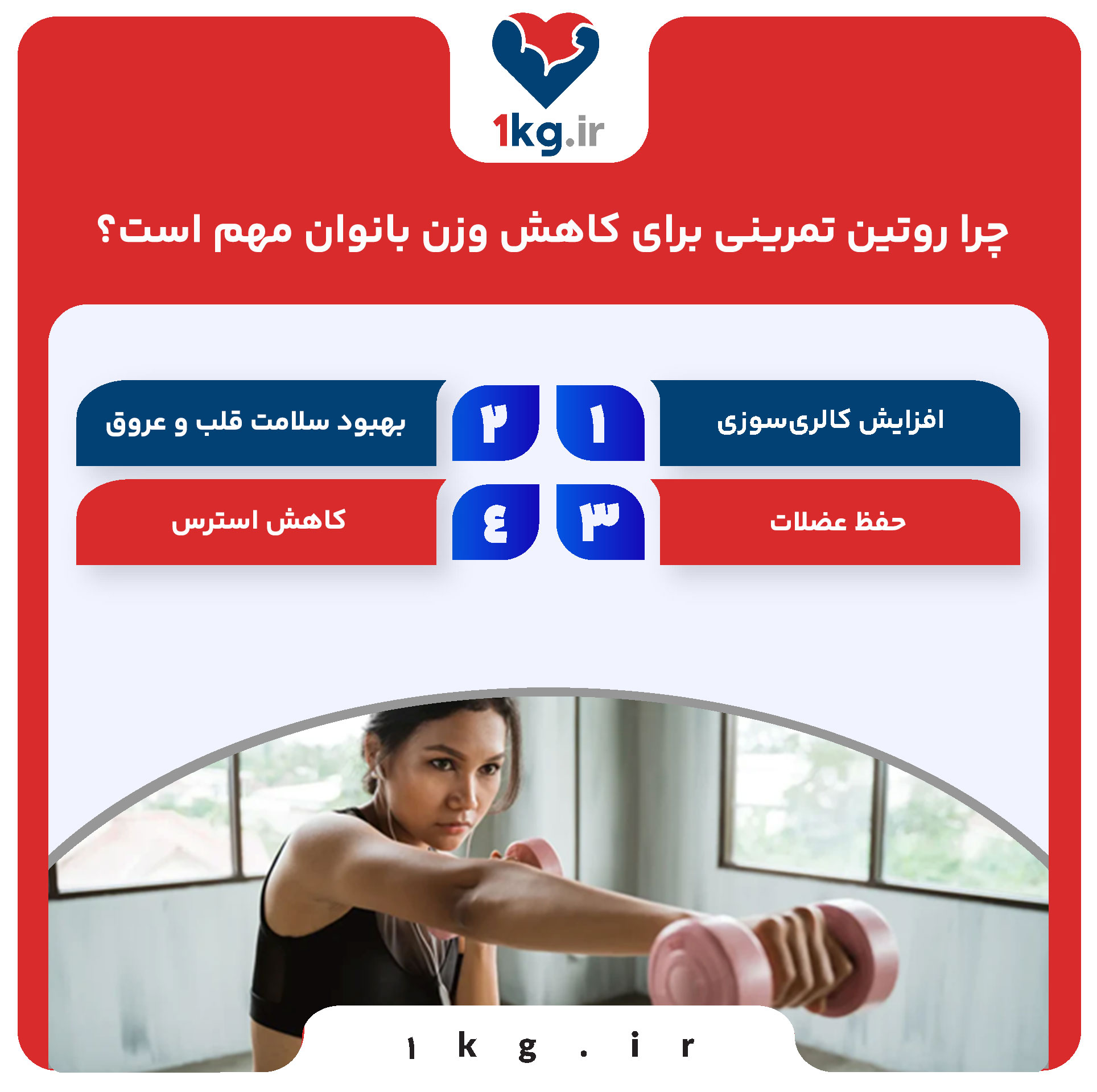 1kg.ir

چرا روتین تمرینی برای کاهش وزن بانوان مهم است؟

۱
افزایش کالری‌سوزی

۲
بهبود سلامت قلب و عروق

۳
حفظ عضلات

۴
کاهش استرس

۱kg.ir